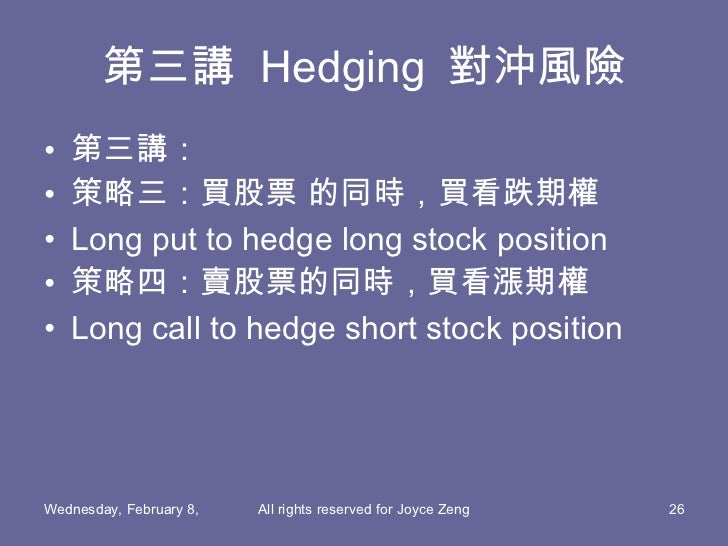 第三講 Hedging 對沖風險

• 第三講：
• 策略三：買股票 的同時，買看跌期權
• Long put to hedge long stock position
• 策略四：賣股票的同時，買看漲期權
• Long call to hedge short stock position

Wednesday, February 8,    All rights reserved for Joyce Zeng    26